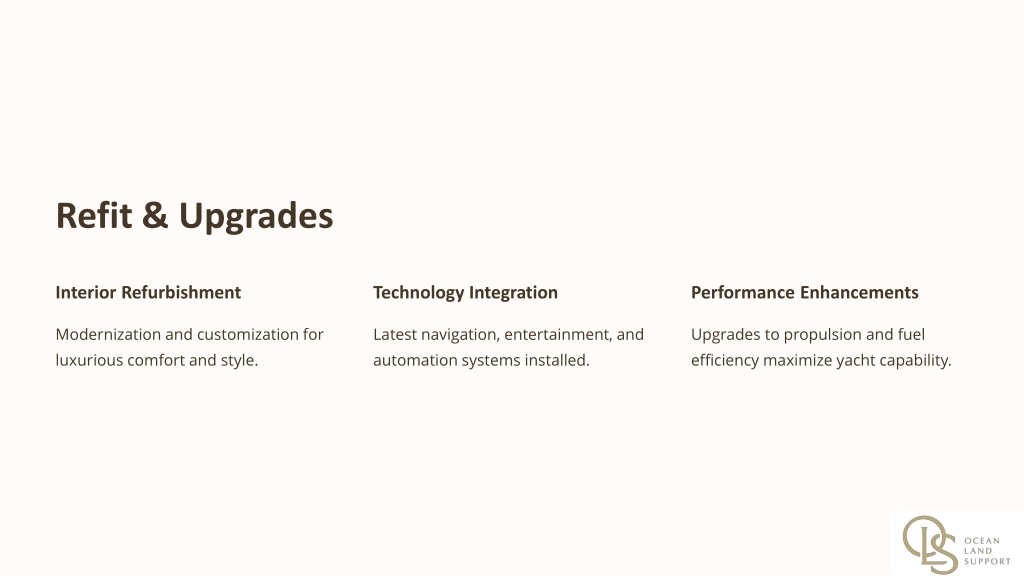 Refit & Upgrades

Interior Refurbishment

Modernization and customization for luxurious comfort and style.

Technology Integration

Latest navigation, entertainment, and automation systems installed.

Performance Enhancements

Upgrades to propulsion and fuel efficiency maximize yacht capability.

OLS
OCEAN
LAND
SUPPORT